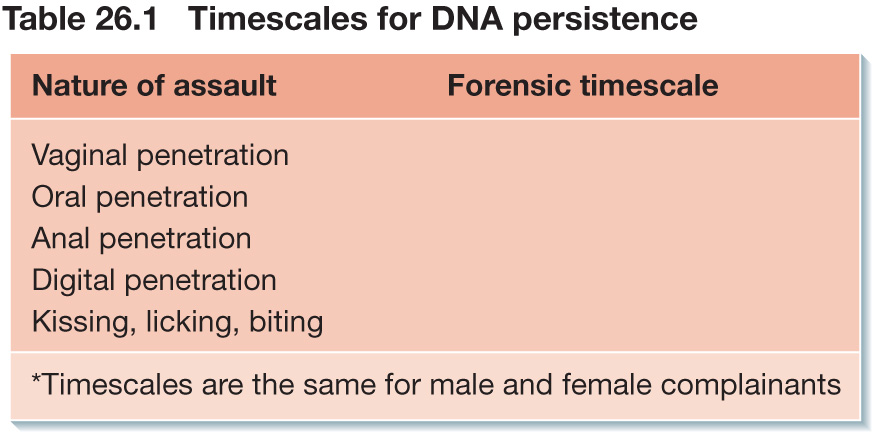 Table 26.1 Timescales for DNA persistence

| Nature of assault | Forensic timescale |
|---|---|
| Vaginal penetration | |
| Oral penetration | |
| Anal penetration | |
| Digital penetration | |
| Kissing, licking, biting | |

*Timescales are the same for male and female complainants